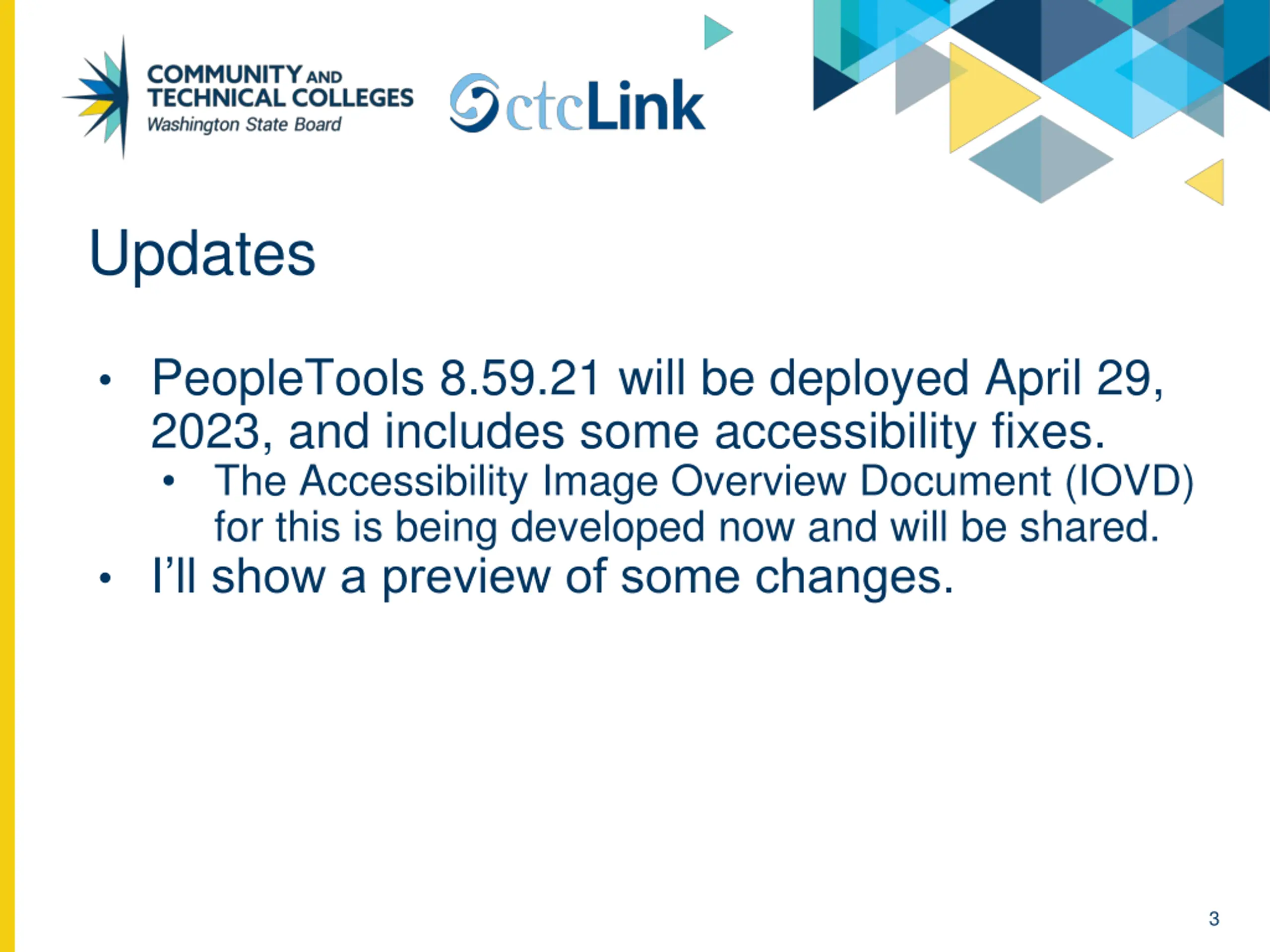 COMMUNITY AND TECHNICAL COLLEGES
Washington State Board

ctcLink

Updates

• PeopleTools 8.59.21 will be deployed April 29, 2023, and includes some accessibility fixes.
  • The Accessibility Image Overview Document (IOVD) for this is being developed now and will be shared.
• I'll show a preview of some changes.

3